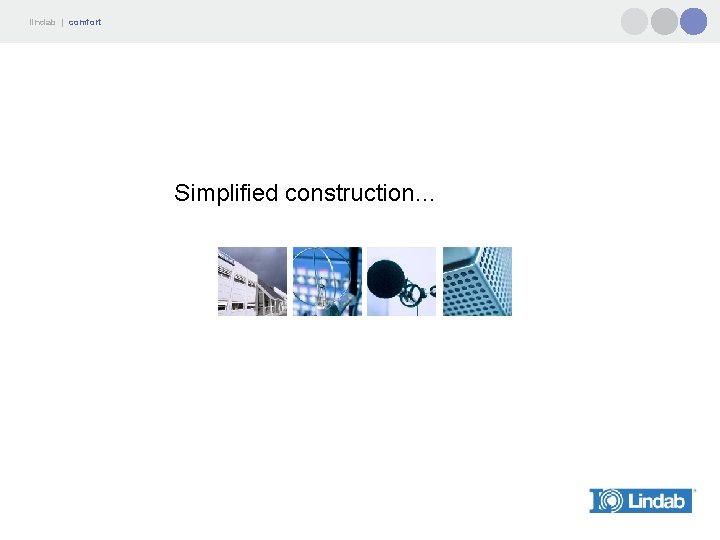 lindab | comfort

Simplified construction…

Lindab